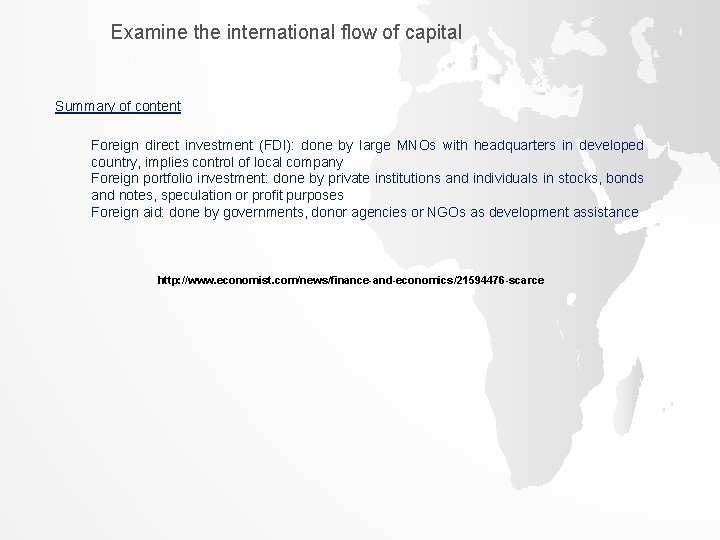 Examine the international flow of capital

Summary of content

Foreign direct investment (FDI): done by large MNOs with headquarters in developed country, implies control of local company
Foreign portfolio investment: done by private institutions and individuals in stocks, bonds and notes, speculation or profit purposes
Foreign aid: done by governments, donor agencies or NGOs as development assistance

http://www.economist.com/news/finance-and-economics/21594476-scarce